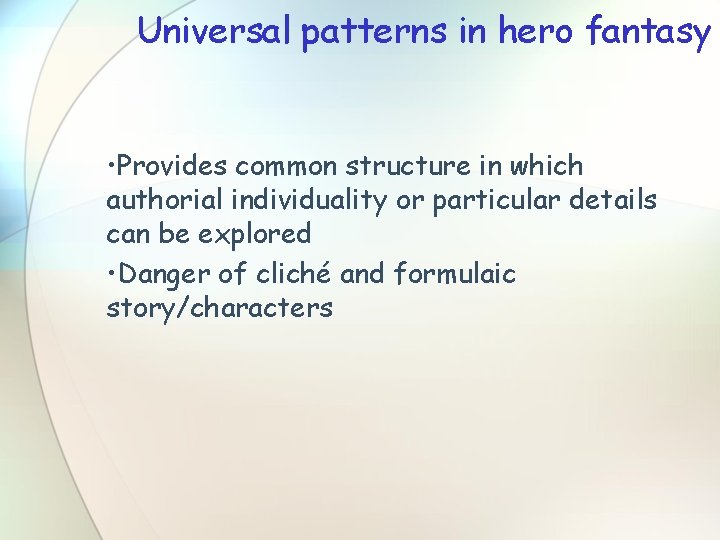 Universal patterns in hero fantasy

•Provides common structure in which authorial individuality or particular details can be explored

•Danger of cliché and formulaic story/characters